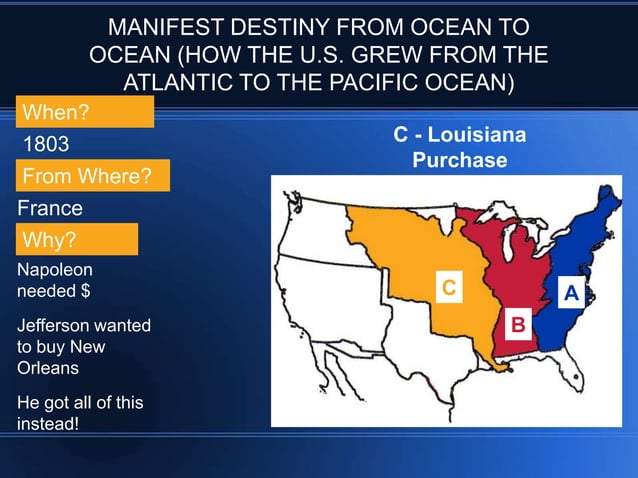 MANIFEST DESTINY FROM OCEAN TO OCEAN (HOW THE U.S. GREW FROM THE ATLANTIC TO THE PACIFIC OCEAN)

When?

1803

From Where?

France

Why?

Napoleon needed $

Jefferson wanted to buy New Orleans

He got all of this instead!

C - Louisiana Purchase

C

B

A